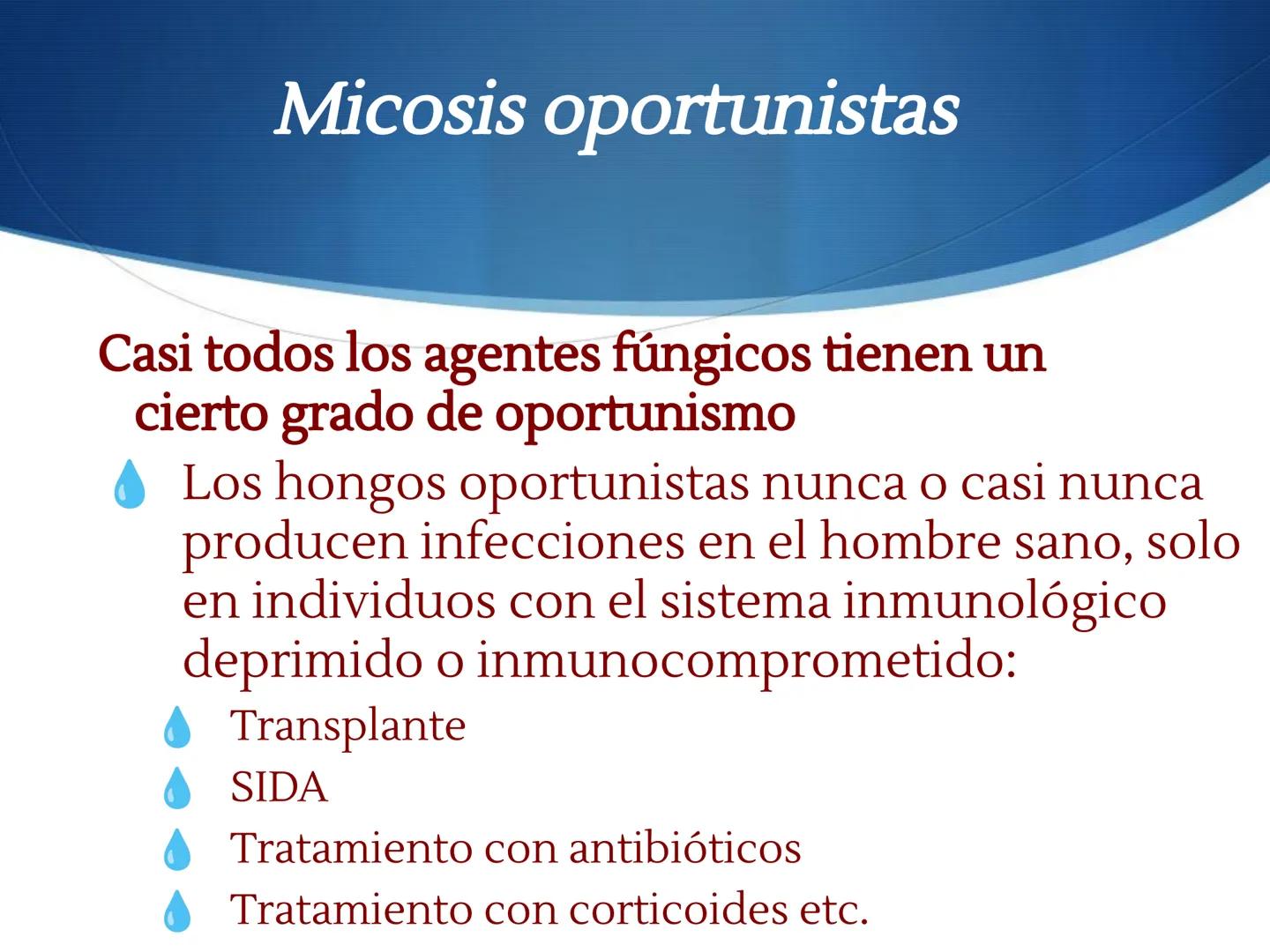 Micosis oportunistas

Casi todos los agentes fúngicos tienen un cierto grado de oportunismo

Los hongos oportunistas nunca o casi nunca producen infecciones en el hombre sano, solo en individuos con el sistema inmunológico deprimido o inmunocomprometido:

Transplante

SIDA

Tratamiento con antibióticos

Tratamiento con corticoides etc.